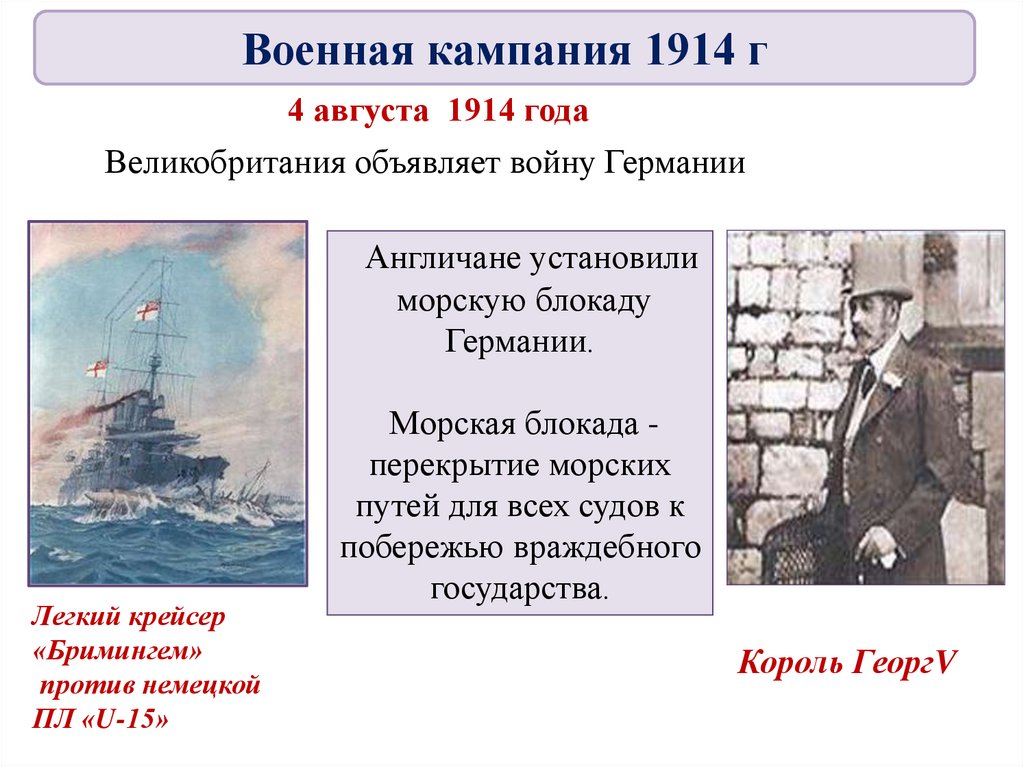 Военная кампания 1914 г

4 августа 1914 года

Великобритания объявляет войну Германии

Англичане установили морскую блокаду Германии.

Морская блокада - перекрытие морских путей для всех судов к побережью враждебного государства.

Легкий крейсер «Бримингем» против немецкой ПЛ «U-15»

Король ГеоргV